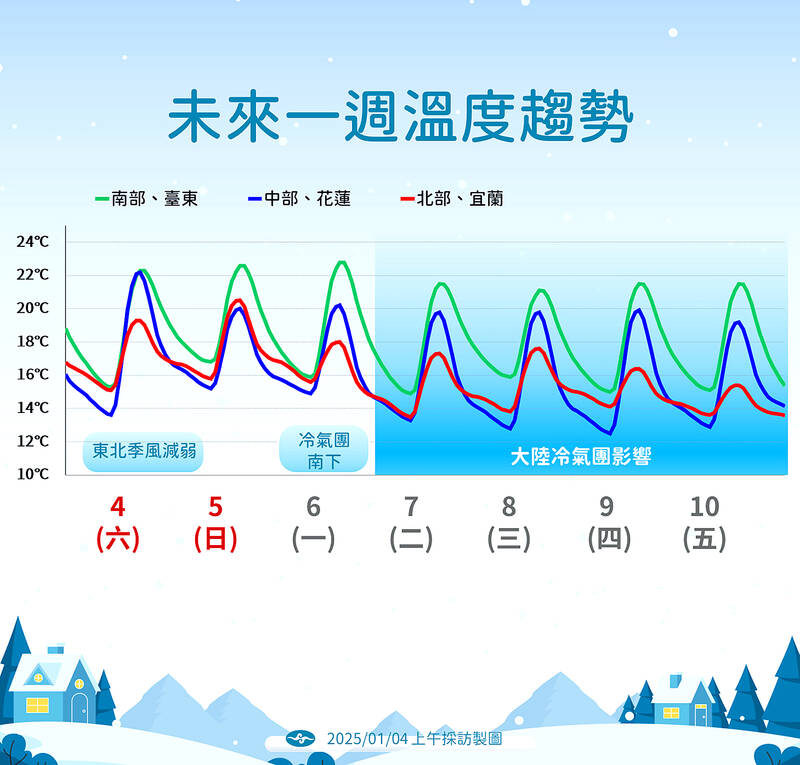 未來一週溫度趨勢

南部、臺東 中部、花蓮 北部、宜蘭

24℃
22℃
20℃
18℃
16℃
14℃
12℃
10℃

東北季風減弱

冷氣團南下

大陸冷氣團影響

4 (六)
5 (日)
6 (一)
7 (二)
8 (三)
9 (四)
10 (五)

2025/01/04 上午採訪製圖